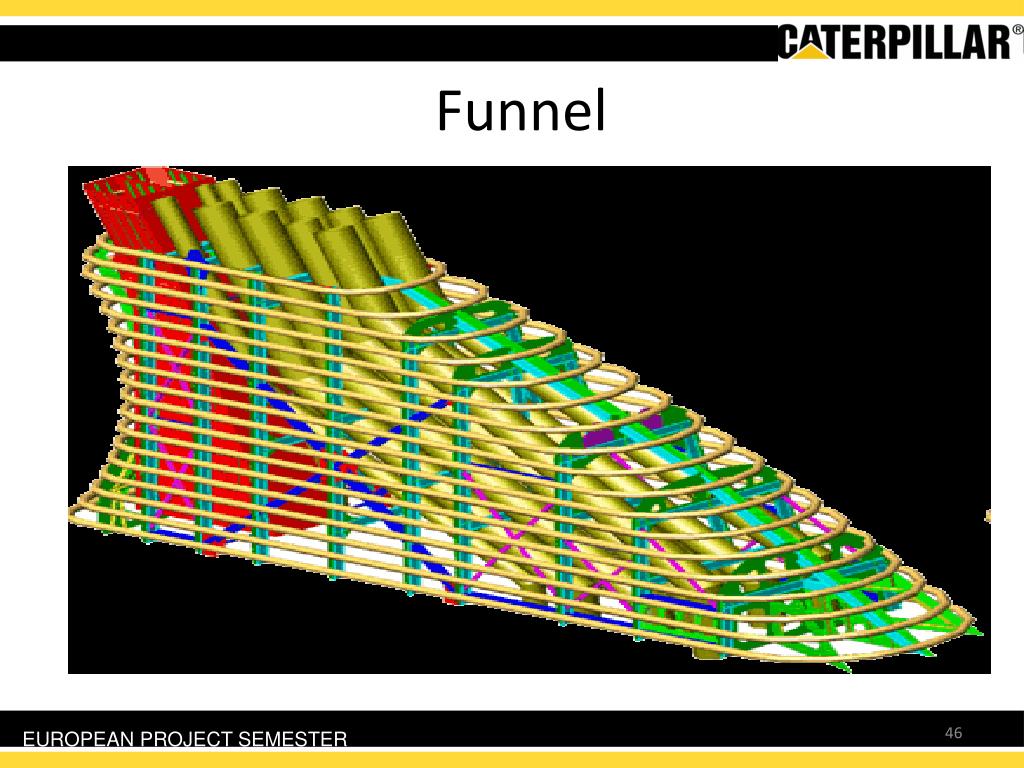 CATERPILLAR®

Funnel

EUROPEAN PROJECT SEMESTER

46